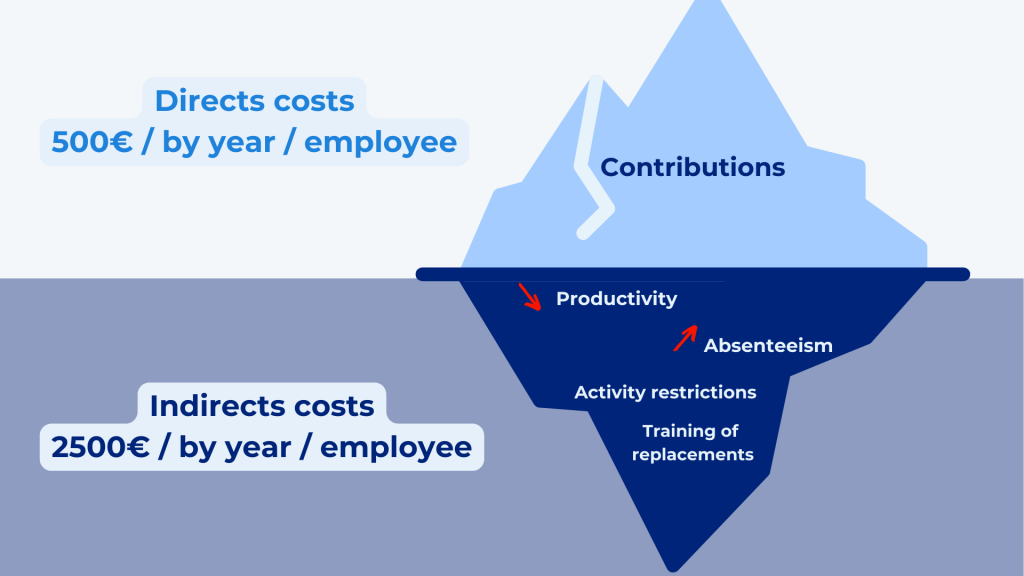 Directs costs
500€ / by year / employee

Contributions

Productivity

Absenteeism

Activity restrictions

Training of replacements

Indirects costs
2500€ / by year / employee